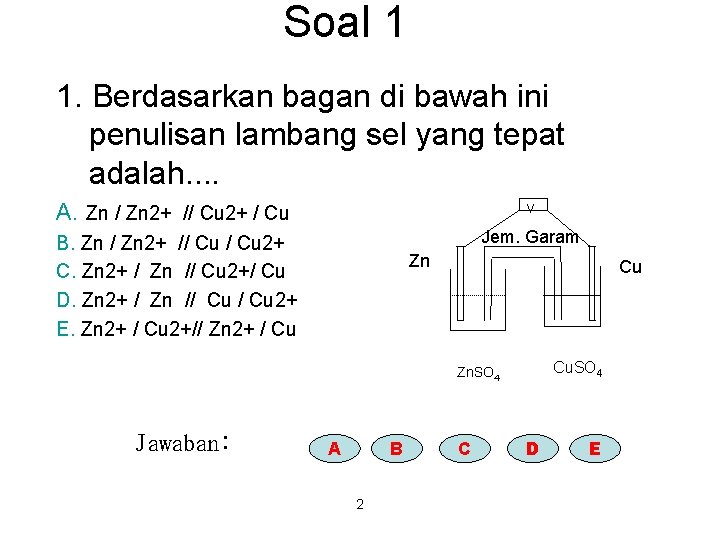 Soal 1

1. Berdasarkan bagan di bawah ini penulisan lambang sel yang tepat adalah....

A. Zn / Zn2+ // Cu2+ / Cu
B. Zn / Zn2+ // Cu / Cu2+
C. Zn2+ / Zn // Cu2+/ Cu
D. Zn2+ / Zn // Cu / Cu2+
E. Zn2+ / Cu2+// Zn2+ / Cu

V
Jem. Garam
Zn
Cu
$ZnSO_4$
$CuSO_4$

Jawaban:
A
B
C
D
E

2